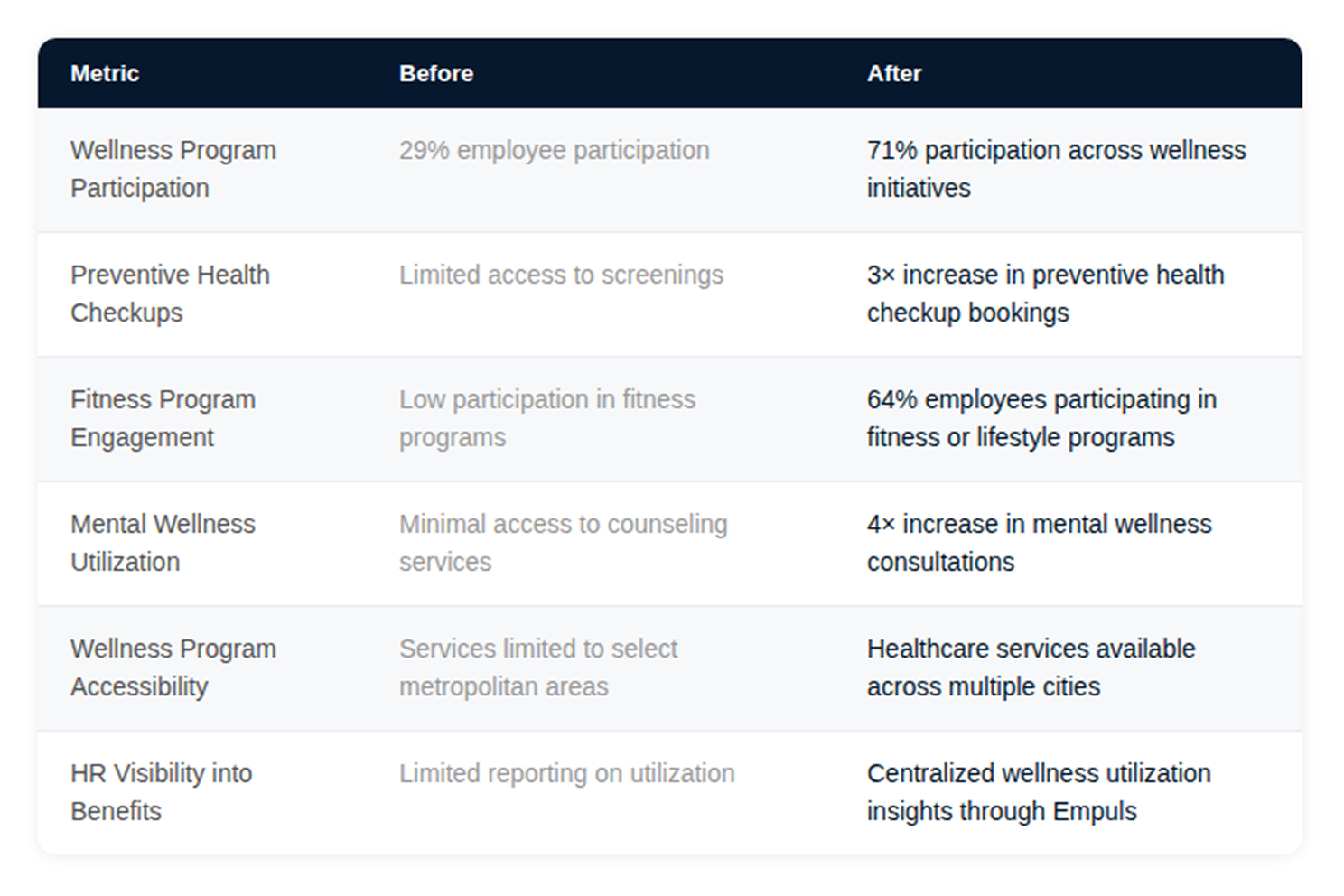 | Metric | Before | After |
|---|---|---|
| Wellness Program Participation | 29% employee participation | 71% participation across wellness initiatives |
| Preventive Health Checkups | Limited access to screenings | 3× increase in preventive health checkup bookings |
| Fitness Program Engagement | Low participation in fitness programs | 64% employees participating in fitness or lifestyle programs |
| Mental Wellness Utilization | Minimal access to counseling services | 4× increase in mental wellness consultations |
| Wellness Program Accessibility | Services limited to select metropolitan areas | Healthcare services available across multiple cities |
| HR Visibility into Benefits | Limited reporting on utilization | Centralized wellness utilization insights through Empuls |